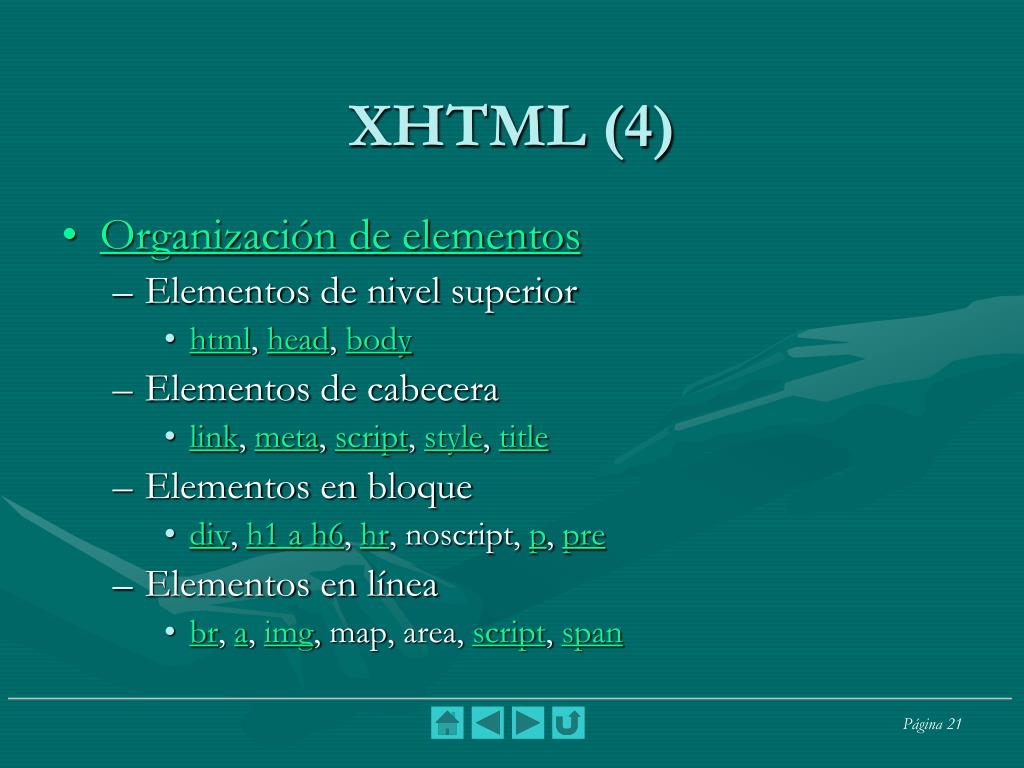 XHTML (4)

• Organización de elementos
– Elementos de nivel superior
• html, head, body
– Elementos de cabecera
• link, meta, script, style, title
– Elementos en bloque
• div, h1 a h6, hr, noscript, p, pre
– Elementos en línea
• br, a, img, map, area, script, span

Página 21